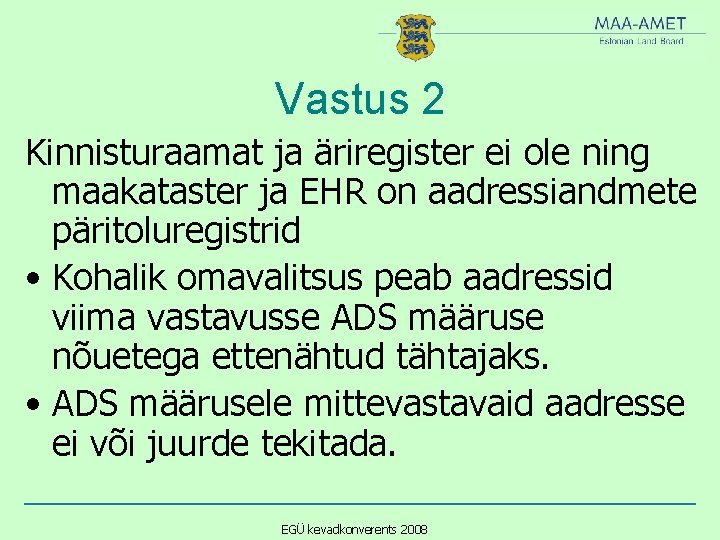 MAA-AMET
Estonian Land Board

Vastus 2

Kinnisturaamat ja äriregister ei ole ning maakataster ja EHR on aadressiandmete päritoluregistrid

• Kohalik omavalitsus peab aadressid viima vastavusse ADS määruse nõuetega ettenähtud tähtajaks.

• ADS määrusele mittevastavaid aadresse ei või juurde tekitada.

EGÜ kevadkonverents 2008